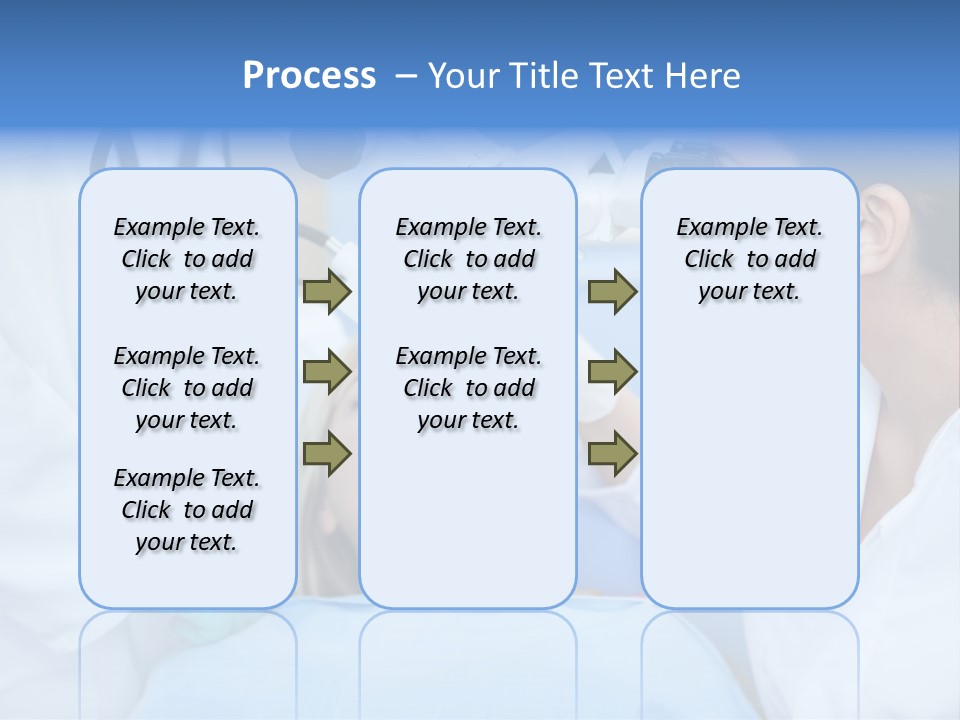 Process – Your Title Text Here

Example Text. Click to add your text.

Example Text. Click to add your text.

Example Text. Click to add your text.

Example Text. Click to add your text.

Example Text. Click to add your text.

Example Text. Click to add your text.